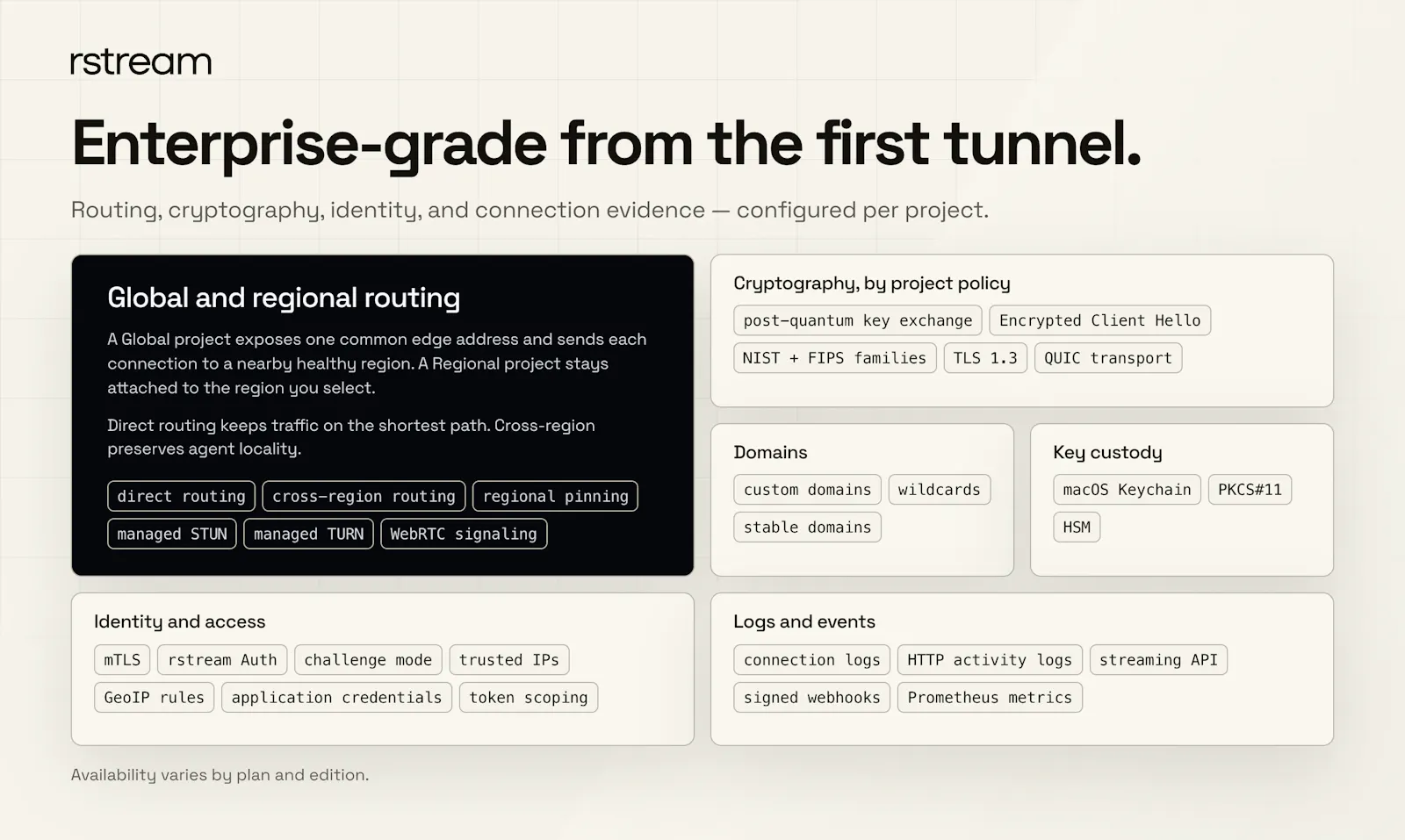 rstream

Enterprise-grade from the first tunnel.

Routing, cryptography, identity, and connection evidence — configured per project.

Global and regional routing

A Global project exposes one common edge address and sends each connection to a nearby healthy region. A Regional project stays attached to the region you select.

Direct routing keeps traffic on the shortest path. Cross-region preserves agent locality.

direct routing
cross-region routing
regional pinning
managed STUN
managed TURN
WebRTC signaling

Cryptography, by project policy

post-quantum key exchange
Encrypted Client Hello
NIST + FIPS families
TLS 1.3
QUIC transport

Domains

custom domains
wildcards
stable domains

Key custody

macOS Keychain
PKCS#11
HSM

Identity and access

mTLS
rstream Auth
challenge mode
trusted IPs
GeoIP rules
application credentials
token scoping

Logs and events

connection logs
HTTP activity logs
streaming API
signed webhooks
Prometheus metrics

Availability varies by plan and edition.